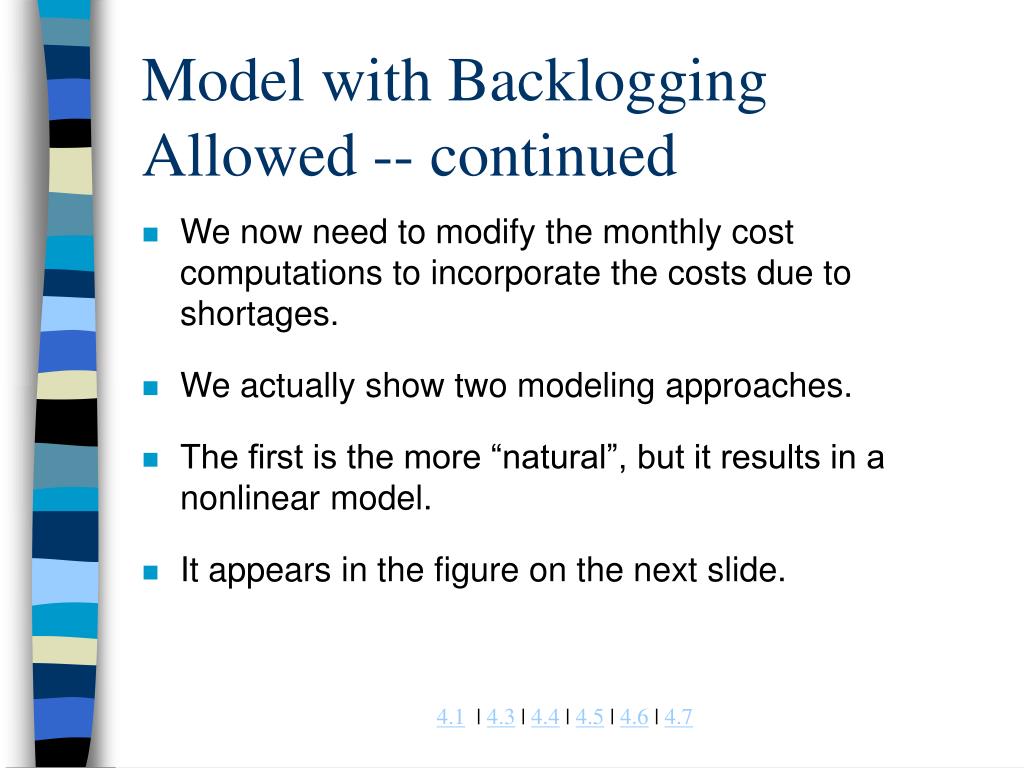 Model with Backlogging Allowed -- continued

We now need to modify the monthly cost computations to incorporate the costs due to shortages.

We actually show two modeling approaches.

The first is the more “natural”, but it results in a nonlinear model.

It appears in the figure on the next slide.

4.1 | 4.3 | 4.4 | 4.5 | 4.6 | 4.7